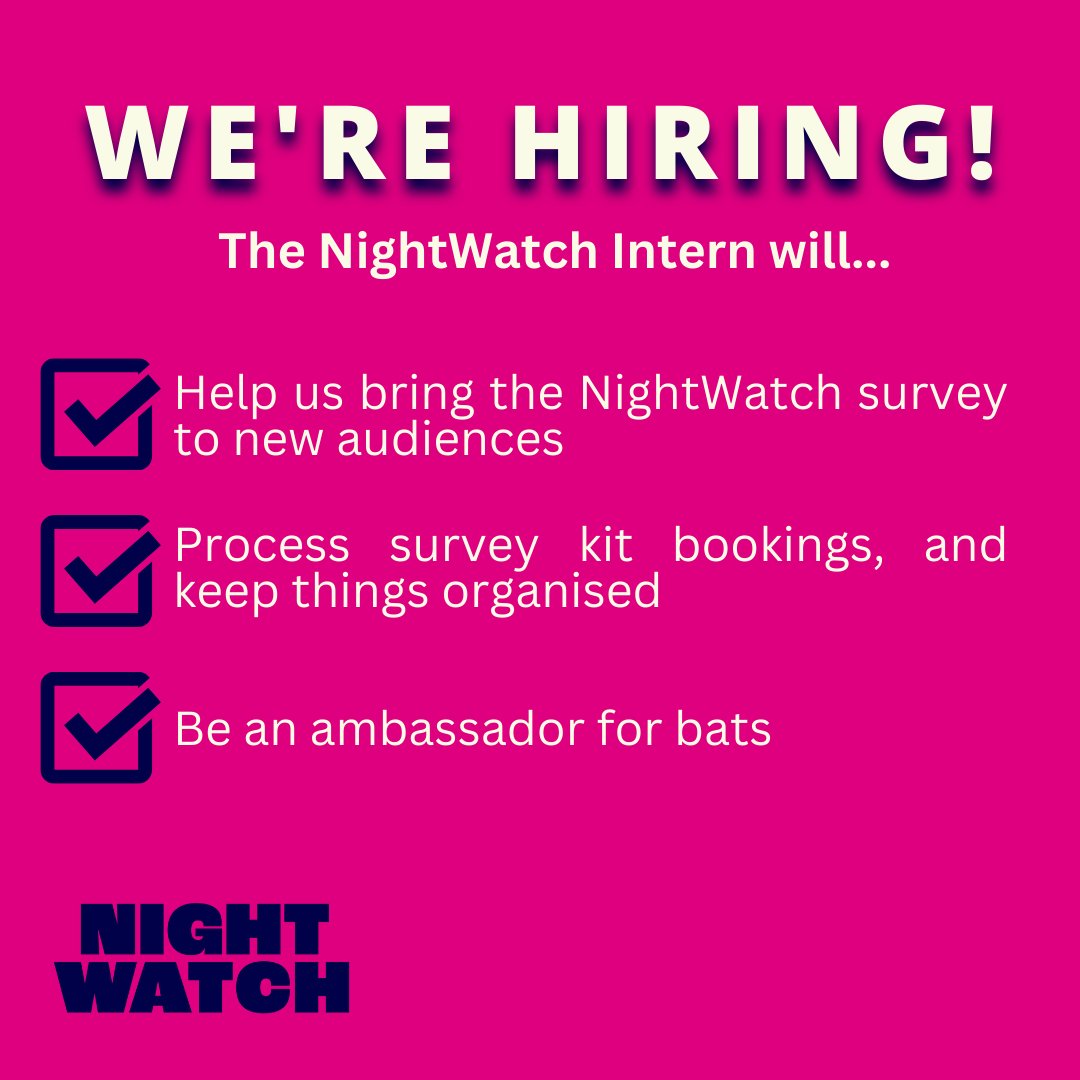 WE'RE HIRING!

The NightWatch Intern will...

Help us bring the NightWatch survey to new audiences

Process survey kit bookings, and keep things organised

Be an ambassador for bats

NIGHT WATCH